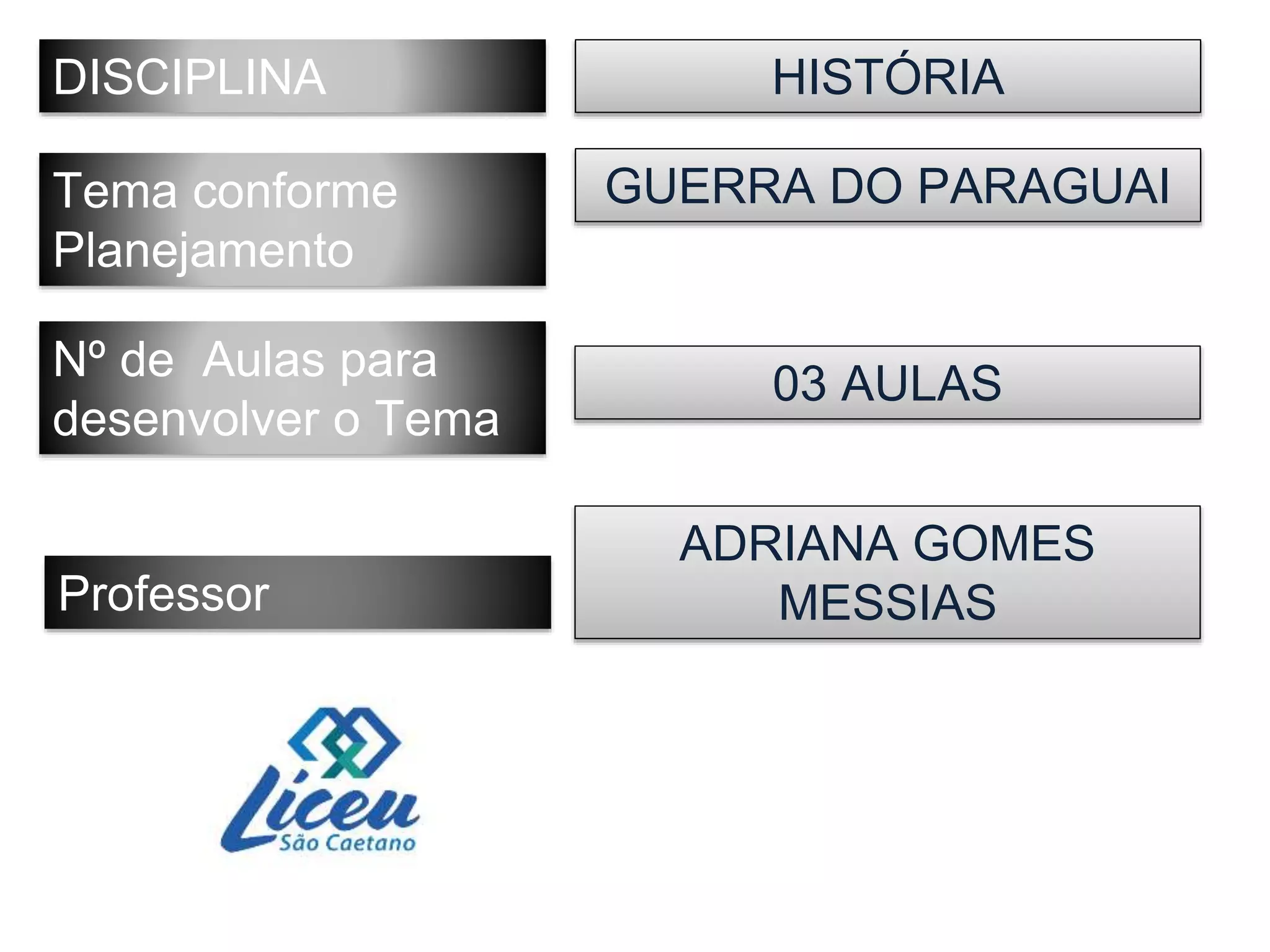 DISCIPLINA

HISTÓRIA

Tema conforme Planejamento

GUERRA DO PARAGUAI

Nº de Aulas para desenvolver o Tema

03 AULAS

Professor

ADRIANA GOMES MESSIAS

Liceu
São Caetano